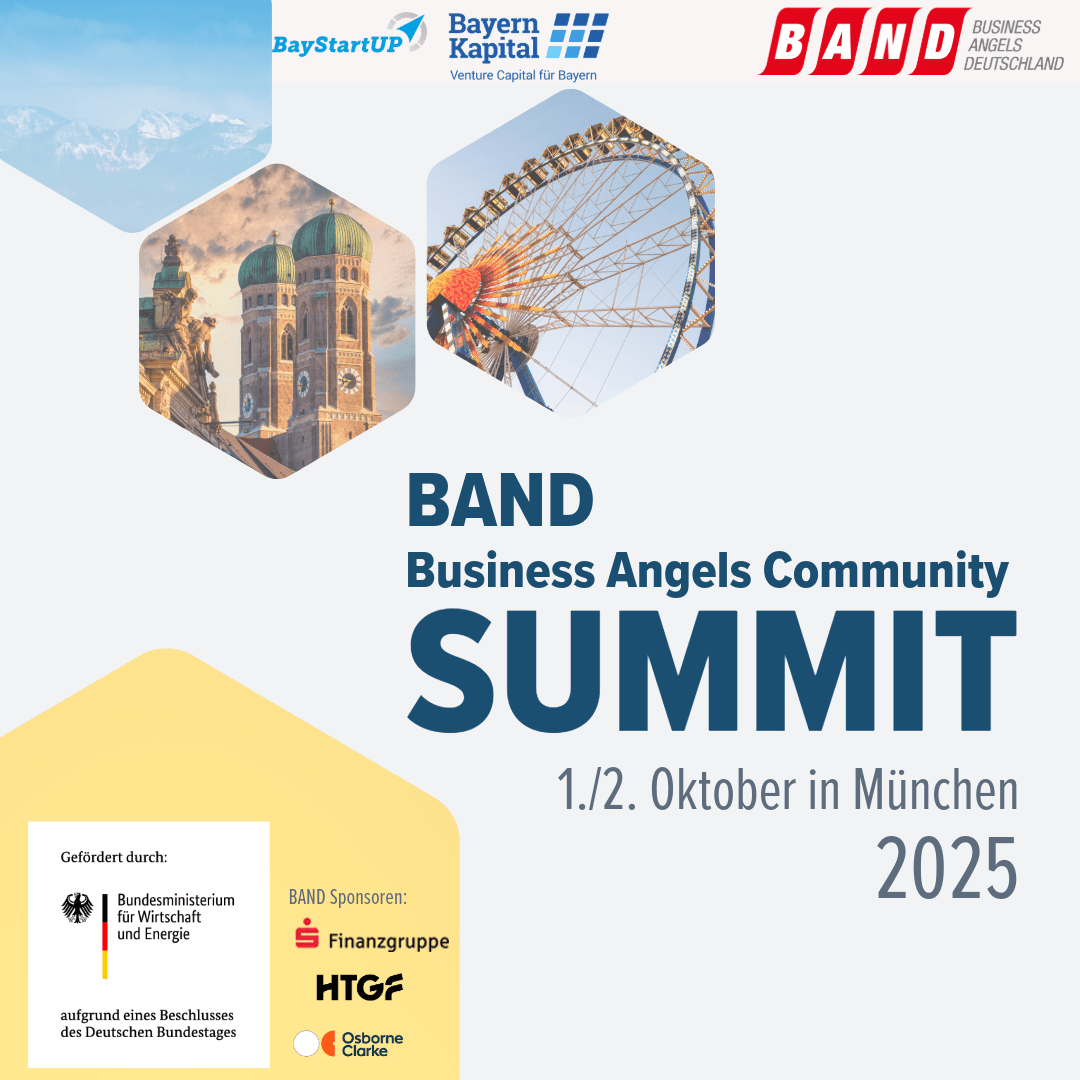 BayStartUP

Bayern Kapital
Venture Capital für Bayern

BAND BUSINESS ANGELS DEUTSCHLAND

BAND
Business Angels Community
SUMMIT
1./2. Oktober in München
2025

Gefördert durch:

Bundesministerium für Wirtschaft und Energie

aufgrund eines Beschlusses des Deutschen Bundestages

BAND Sponsoren:
Finanzgruppe
HTGF
Osborne Clarke